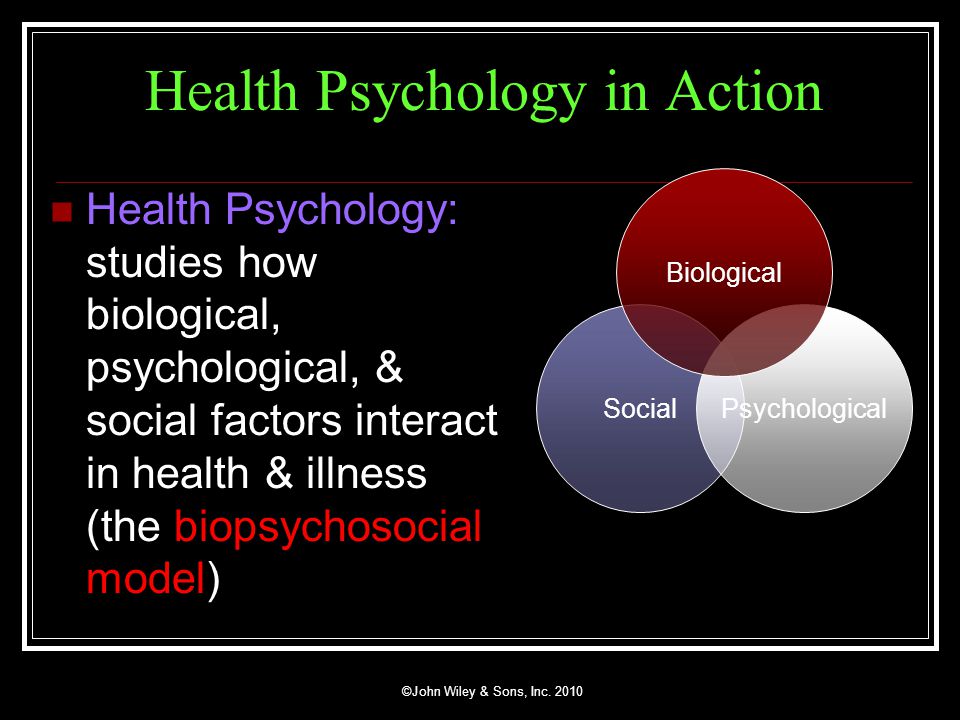 Health Psychology in Action

Health Psychology: studies how biological, psychological, & social factors interact in health & illness (the biopsychosocial model)

Biological

Social

Psychological

©John Wiley & Sons, Inc. 2010